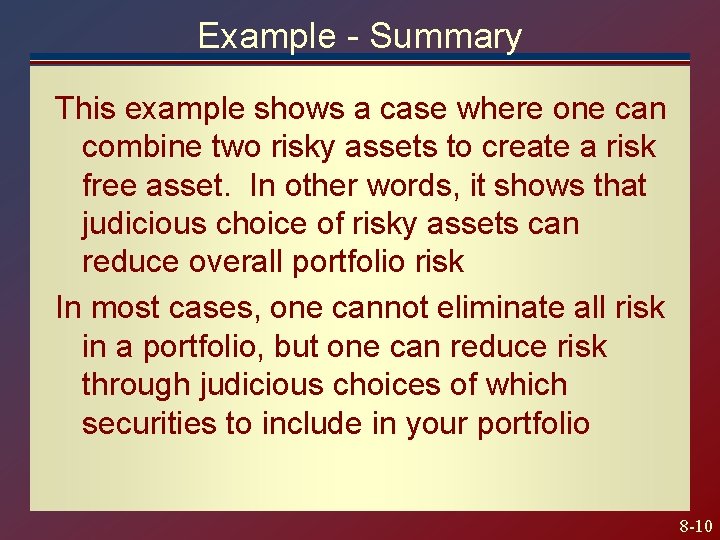 Example - Summary

This example shows a case where one can combine two risky assets to create a risk free asset.  In other words, it shows that judicious choice of risky assets can reduce overall portfolio risk

In most cases, one cannot eliminate all risk in a portfolio, but one can reduce risk through judicious choices of which securities to include in your portfolio

8-10